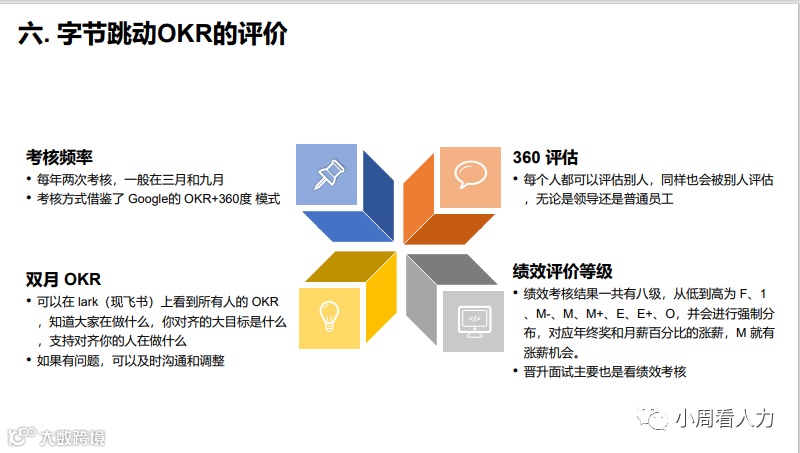 六. 字节跳动OKR的评价

考核频率
• 每年两次考核，一般在三月和九月
• 考核方式借鉴了 Google的 OKR+360度 模式

双月 OKR
• 可以在 lark（现飞书）上看到所有人的 OKR，知道大家在做什么，你对齐的大目标是什么，支持对齐你的人在做什么
• 如果有问题，可以及时沟通和调整

360 评估
• 每个人都可以评估别人，同样也会被别人评估，无论是领导还是普通员工

绩效评价等级
• 绩效考核结果一共有八级，从低到高为 F、1、M-、M、M+、E、E+、O，并会进行强制分布，对应年终奖和月薪百分比的涨薪，M 就有涨薪机会。
• 晋升面试主要也是看绩效考核

小周看人力

大数跨境